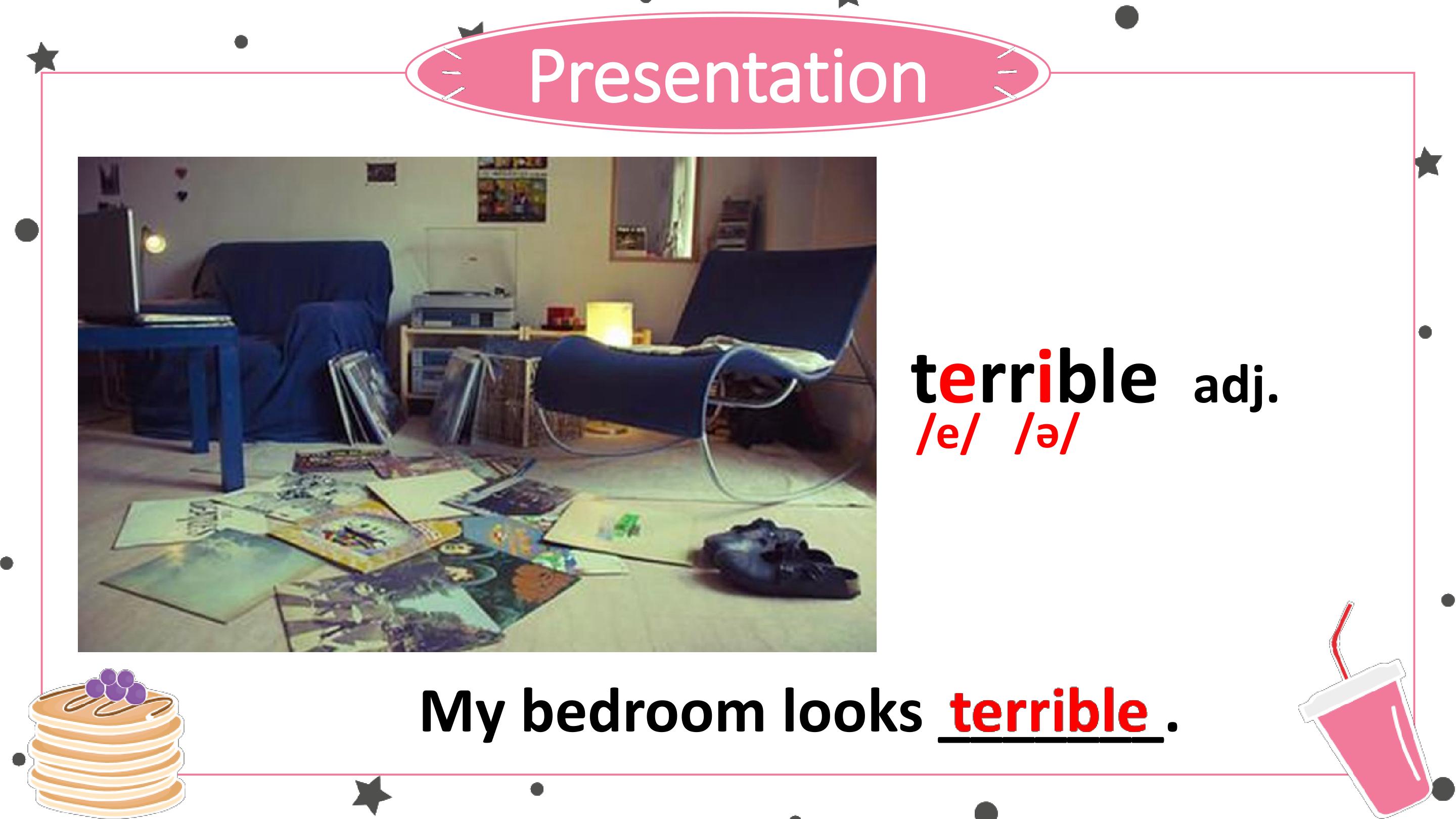 Presentation

terrible adj.
/e/ /ə/

My bedroom looks terrible.